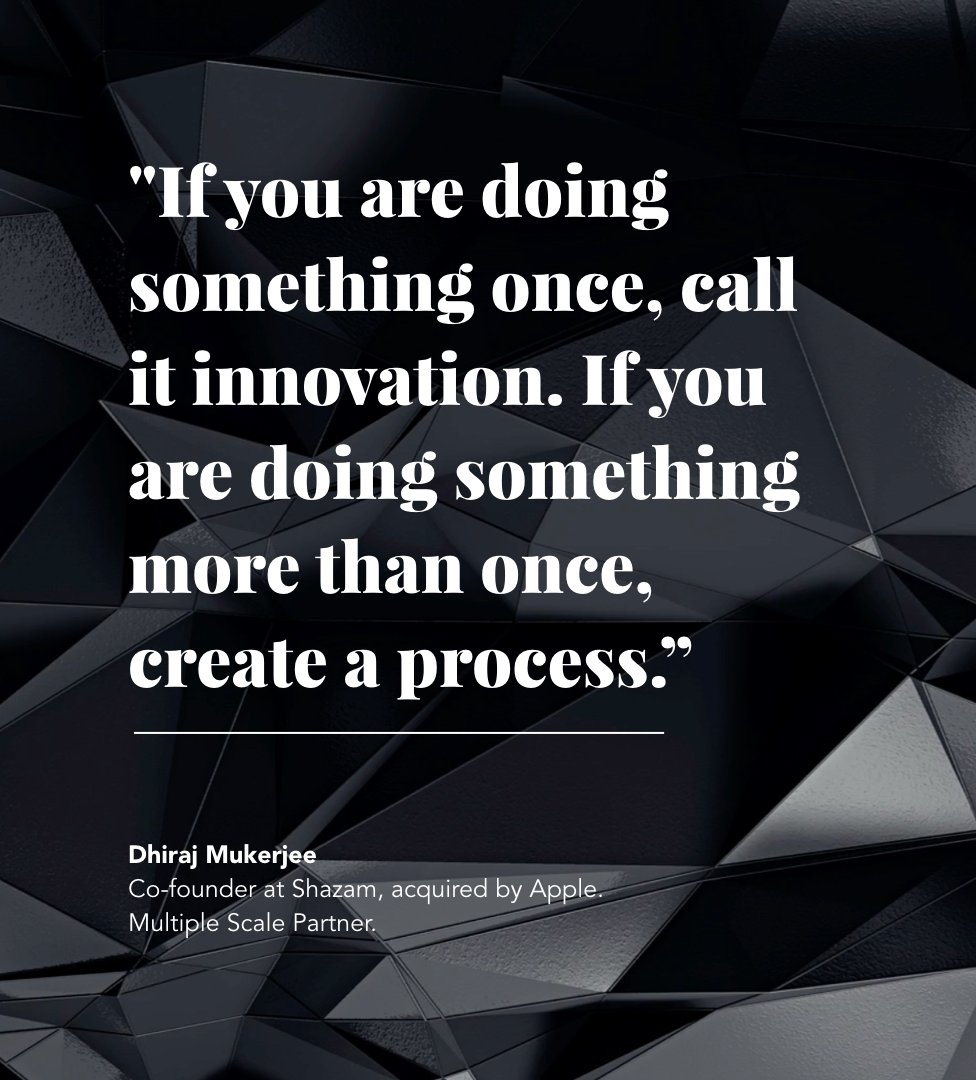 "If you are doing something once, call it innovation. If you are doing something more than once, create a process.”

Dhiraj Mukerjee
Co-founder at Shazam, acquired by Apple.
Multiple Scale Partner.